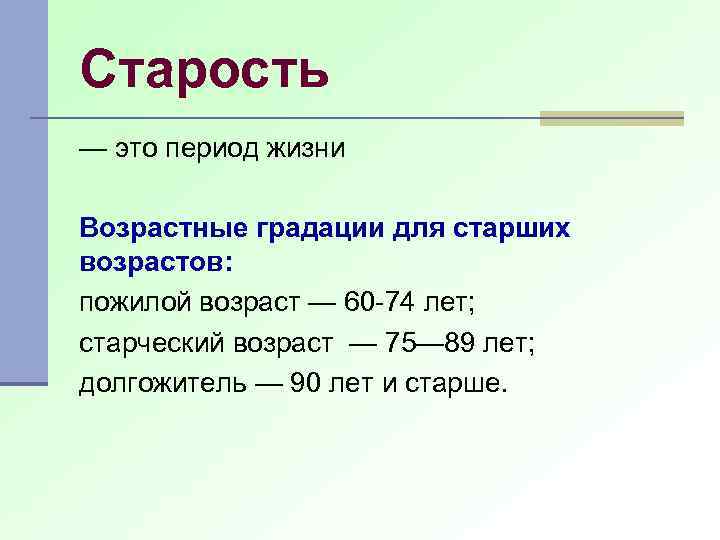 Старость

— это период жизни

Возрастные градации для старших возрастов:
пожилой возраст — 60-74 лет;
старческий возраст — 75—89 лет;
долгожитель — 90 лет и старше.